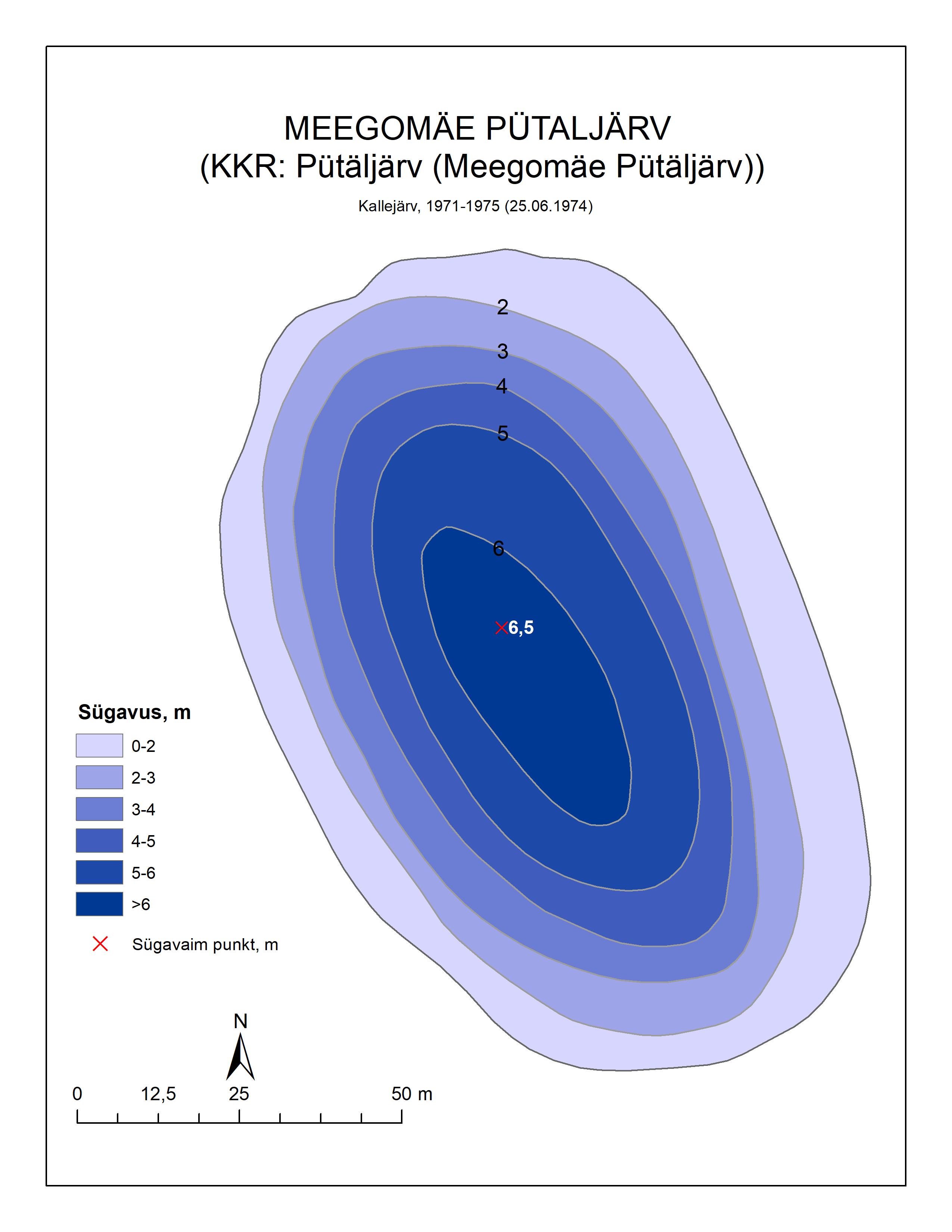 MEEGOMÄE PÜTALJÄRV
(KKR: Pütäljärv (Meegomäe Pütäljärv))

Kallejärv, 1971-1975 (25.06.1974)

2

3

4

5

6

6,5

Sügavus, m

0-2

2-3

3-4

4-5

5-6

>6

Sügavaim punkt, m

N

0 12,5 25 50 m